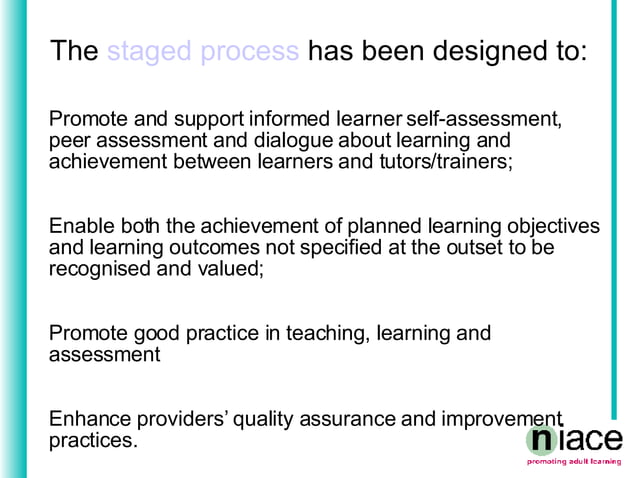 The staged process has been designed to:

Promote and support informed learner self-assessment, peer assessment and dialogue about learning and achievement between learners and tutors/trainers;

Enable both the achievement of planned learning objectives and learning outcomes not specified at the outset to be recognised and valued;

Promote good practice in teaching, learning and assessment

Enhance providers' quality assurance and improvement practices.

niace
promoting adult learning